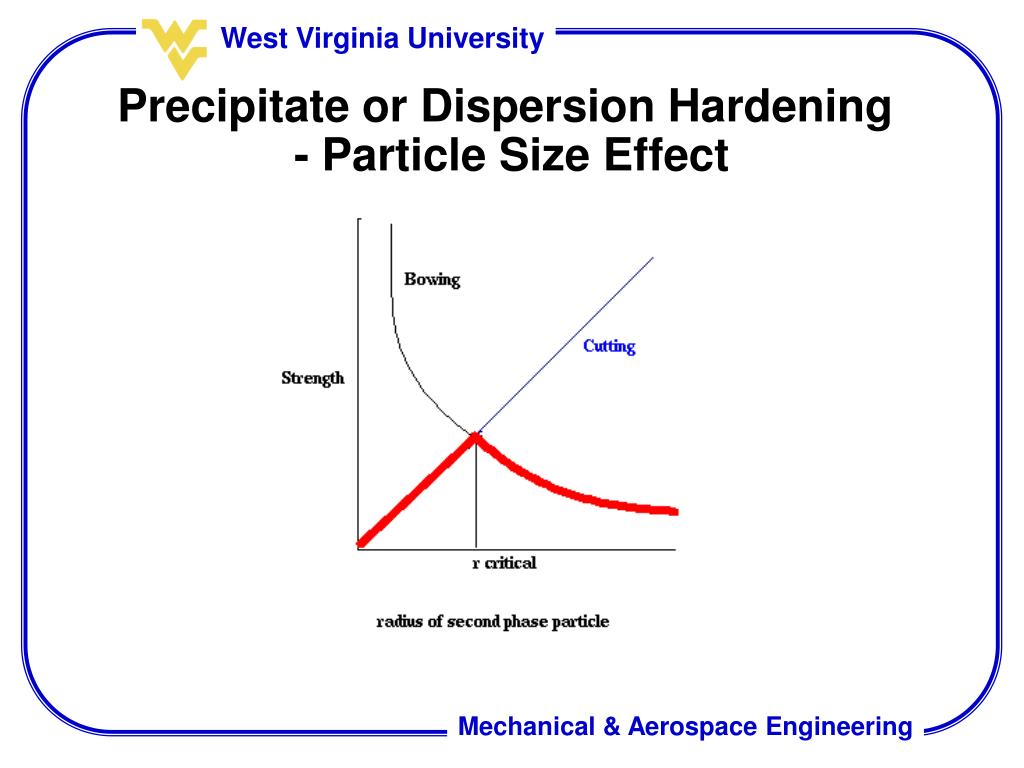 West Virginia University

Precipitate or Dispersion Hardening - Particle Size Effect

Bowing

Cutting

Strength

r critical

radius of second phase particle

Mechanical & Aerospace Engineering